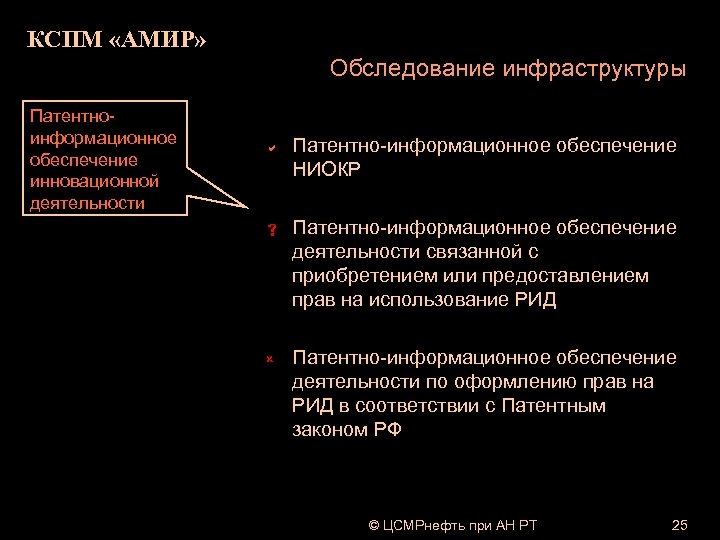 КСПМ «АМИР»

Обследование инфраструктуры

Патентно-информационное обеспечение инновационной деятельности

✔ Патентно-информационное обеспечение НИОКР

? Патентно-информационное обеспечение деятельности связанной с приобретением или предоставлением прав на использование РИД

× Патентно-информационное обеспечение деятельности по оформлению прав на РИД в соответствии с Патентным законом РФ

© ЦСМРнефть при АН РТ

25